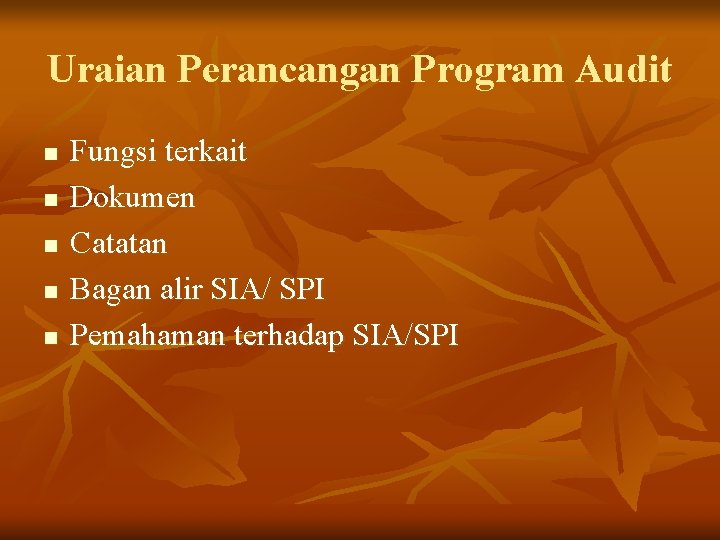 Uraian Perancangan Program Audit

- Fungsi terkait
- Dokumen
- Catatan
- Bagan alir SIA/ SPI
- Pemahaman terhadap SIA/SPI